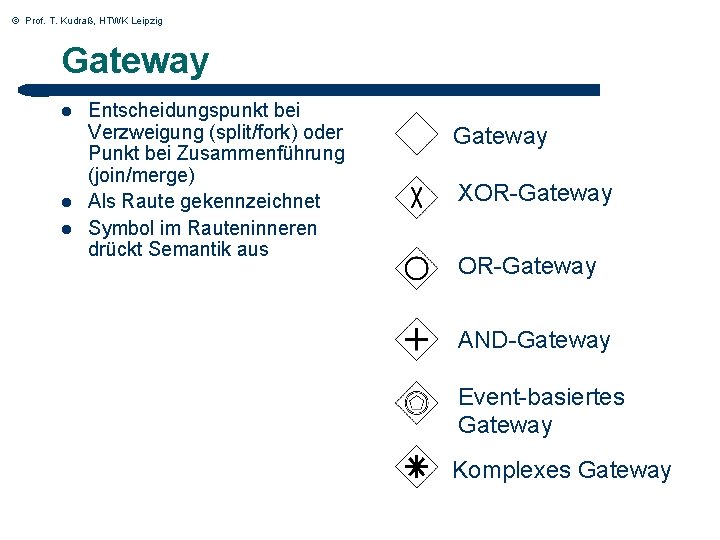 © Prof. T. Kudraß, HTWK Leipzig

Gateway

- Entscheidungspunkt bei Verzweigung (split/fork) oder Punkt bei Zusammenführung (join/merge)
- Als Raute gekennzeichnet
- Symbol im Rauteninneren drückt Semantik aus

Gateway

XOR-Gateway

OR-Gateway

AND-Gateway

Event-basiertes Gateway

Komplexes Gateway